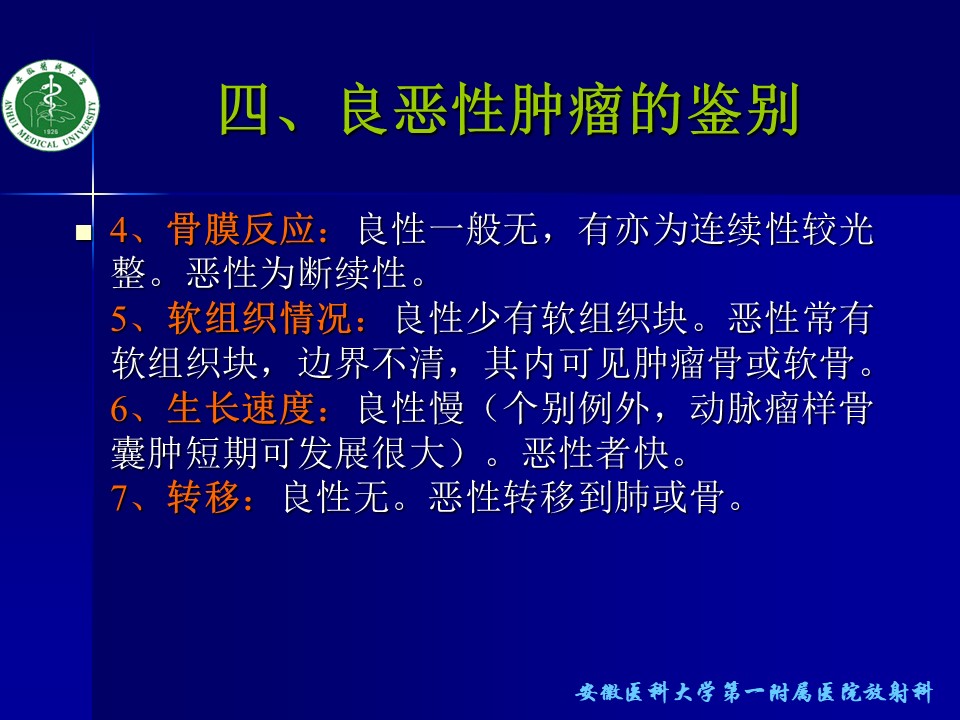 安徽医科大学
ANHUI MEDICAL UNIVERSITY
1926

四、良恶性肿瘤的鉴别

4、骨膜反应：良性一般无，有亦为连续性较光整。恶性为断续性。
5、软组织情况：良性少有软组织块。恶性常有软组织块，边界不清，其内可见肿瘤骨或软骨。
6、生长速度：良性慢（个别例外，动脉瘤样骨囊肿短期可发展很大）。恶性者快。
7、转移：良性无。恶性转移到肺或骨。

安徽医科大学第一附属医院放射科